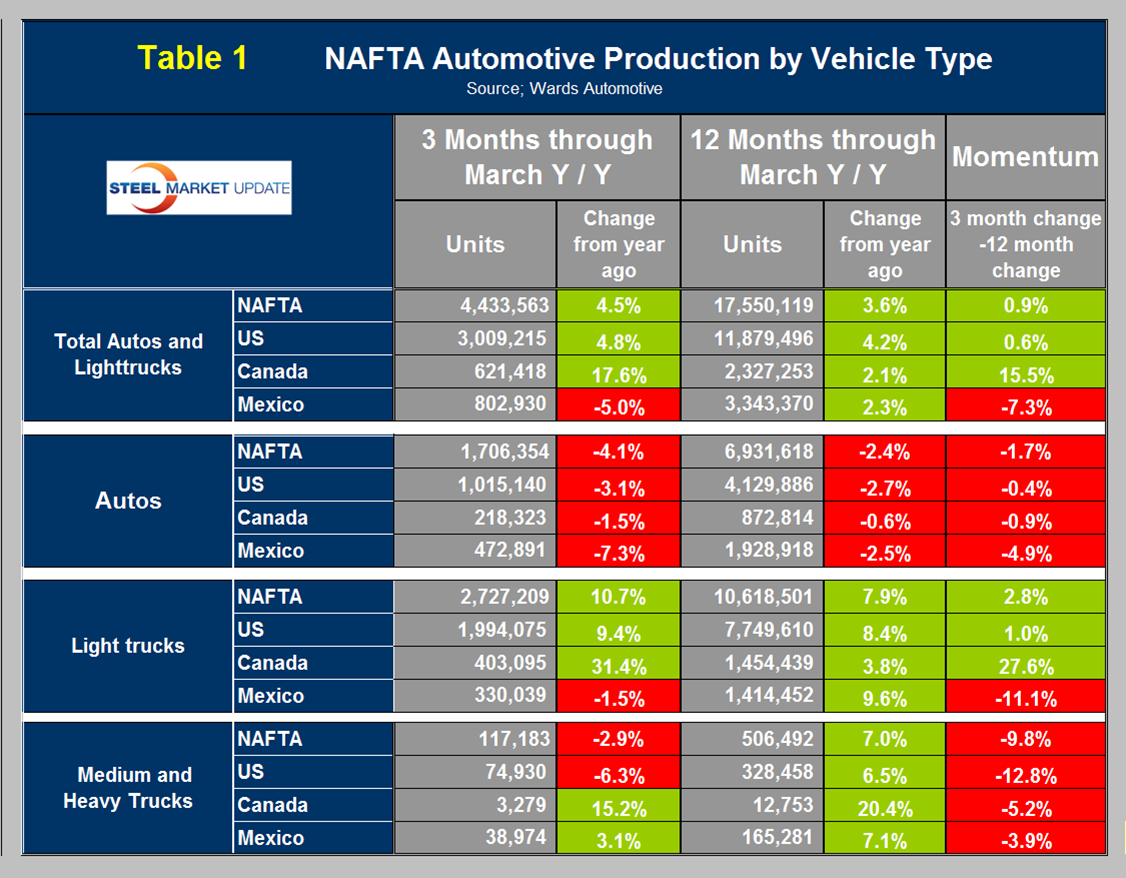 Table 1 NAFTA Automotive Production by Vehicle Type
Source; Wards Automotive

STEEL MARKET UPDATE

| | | 3 Months through March Y / Y | | 12 Months through March Y / Y | | Momentum |
|---|---|---|---|---|---|---|
| | | Units | Change from year ago | Units | Change from year ago | 3 month change -12 month change |
| Total Autos and Lighttrucks | NAFTA | 4,433,563 | 4.5% | 17,550,119 | 3.6% | 0.9% |
| | US | 3,009,215 | 4.8% | 11,879,496 | 4.2% | 0.6% |
| | Canada | 621,418 | 17.6% | 2,327,253 | 2.1% | 15.5% |
| | Mexico | 802,930 | -5.0% | 3,343,370 | 2.3% | -7.3% |
| Autos | NAFTA | 1,706,354 | -4.1% | 6,931,618 | -2.4% | -1.7% |
| | US | 1,015,140 | -3.1% | 4,129,886 | -2.7% | -0.4% |
| | Canada | 218,323 | -1.5% | 872,814 | -0.6% | -0.9% |
| | Mexico | 472,891 | -7.3% | 1,928,918 | -2.5% | -4.9% |
| Light trucks | NAFTA | 2,727,209 | 10.7% | 10,618,501 | 7.9% | 2.8% |
| | US | 1,994,075 | 9.4% | 7,749,610 | 8.4% | 1.0% |
| | Canada | 403,095 | 31.4% | 1,454,439 | 3.8% | 27.6% |
| | Mexico | 330,039 | -1.5% | 1,414,452 | 9.6% | -11.1% |
| Medium and Heavy Trucks | NAFTA | 117,183 | -2.9% | 506,492 | 7.0% | -9.8% |
| | US | 74,930 | -6.3% | 328,458 | 6.5% | -12.8% |
| | Canada | 3,279 | 15.2% | 12,753 | 20.4% | -5.2% |
| | Mexico | 38,974 | 3.1% | 165,281 | 7.1% | -3.9% |